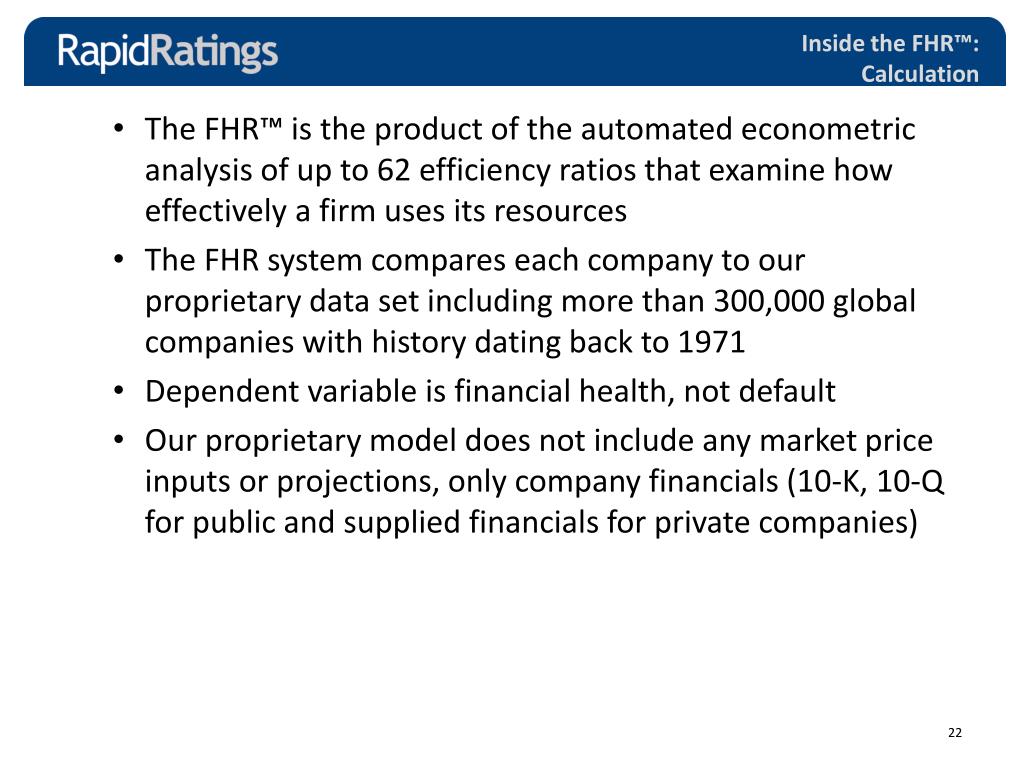 RapidRatings

Inside the FHR™: Calculation

• The FHR™ is the product of the automated econometric analysis of up to 62 efficiency ratios that examine how effectively a firm uses its resources

• The FHR system compares each company to our proprietary data set including more than 300,000 global companies with history dating back to 1971

• Dependent variable is financial health, not default

• Our proprietary model does not include any market price inputs or projections, only company financials (10-K, 10-Q for public and supplied financials for private companies)

22